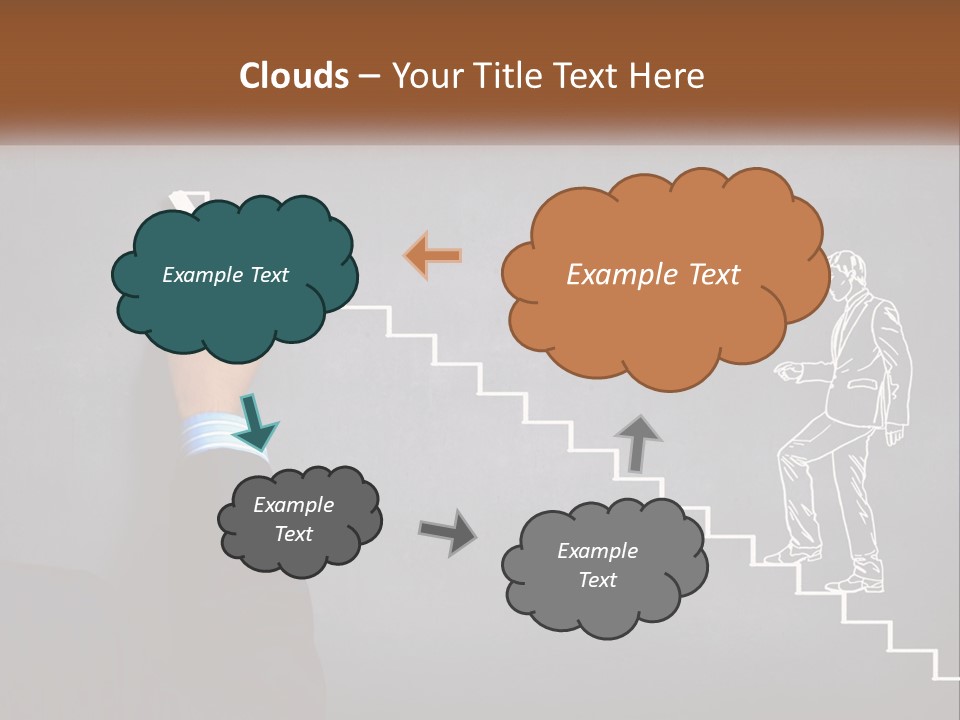 Clouds – Your Title Text Here

Example Text

Example Text

Example Text

Example Text